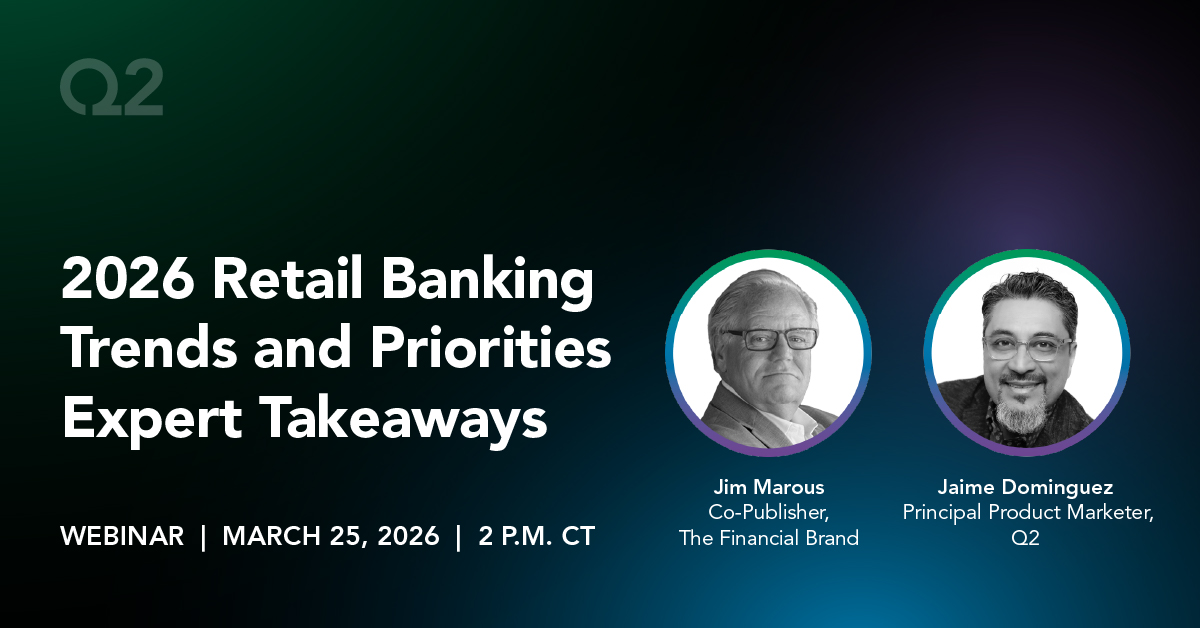 Q2

2026 Retail Banking Trends and Priorities Expert Takeaways

WEBINAR | MARCH 25, 2026 | 2 P.M. CT

Jim Marous
Co-Publisher,
The Financial Brand

Jaime Dominguez
Principal Product Marketer,
Q2